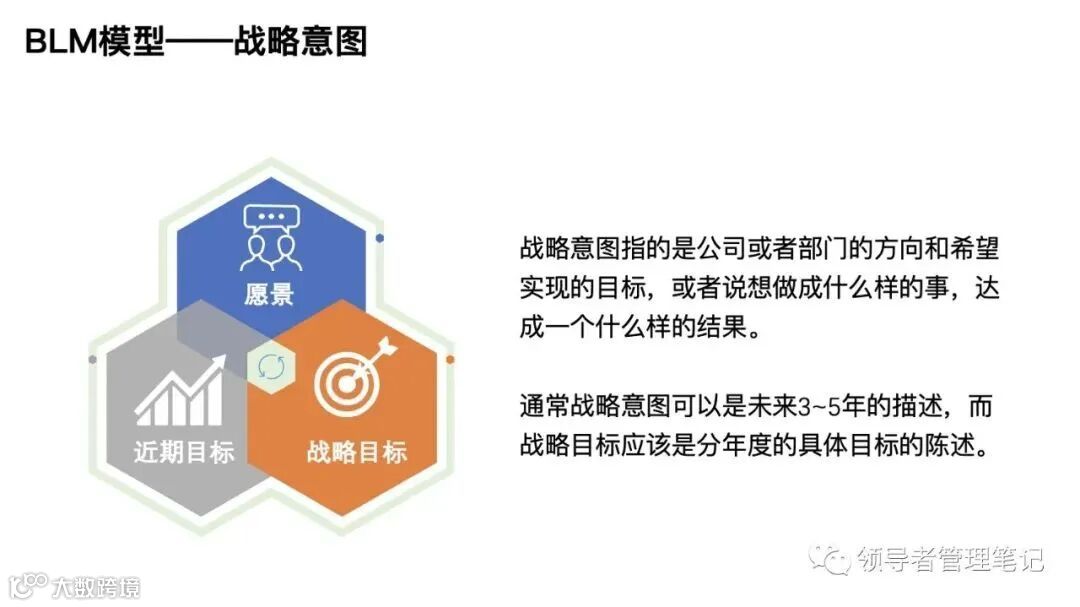 BLM模型——战略意图

愿景

近期目标

战略目标

战略意图指的是公司或者部门的方向和希望实现的目标，或者说想做成什么样的事，达成一个什么样的结果。

通常战略意图可以是未来3~5年的描述，而战略目标应该是分年度的具体目标的陈述。

领导者管理笔记

大数跨境